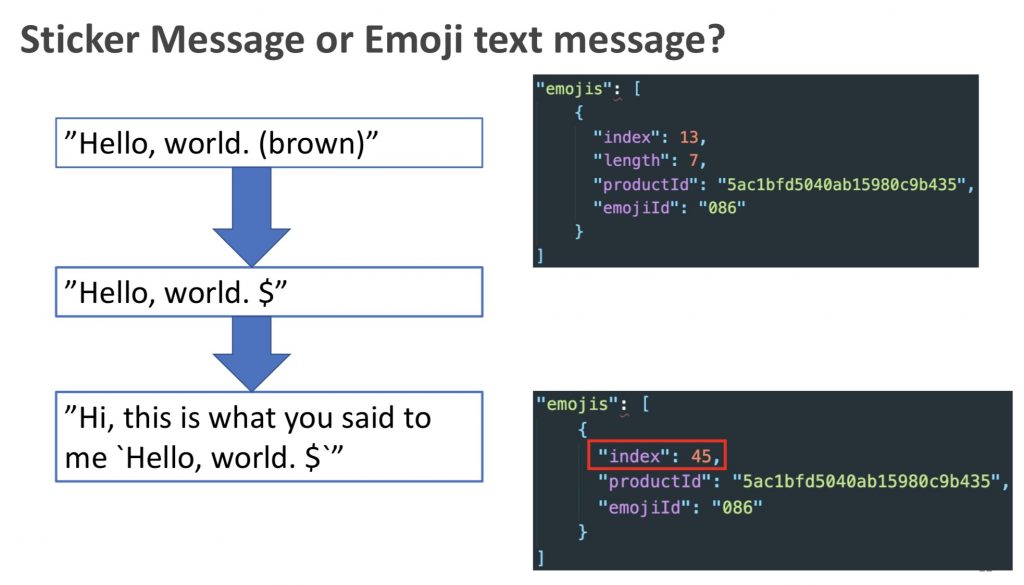 Sticker Message or Emoji text message?

”Hello, world. (brown)”

”Hello, world. \$”

”Hi, this is what you said to me `Hello, world. \$`”

"emojis": [
{
"index": 13,
"length": 7,
"productId": "5ac1bfd5040ab15980c9b435",
"emojiId": "086"
}
]

"emojis": [
{
"index": 45,
"productId": "5ac1bfd5040ab15980c9b435",
"emojiId": "086"
}
]